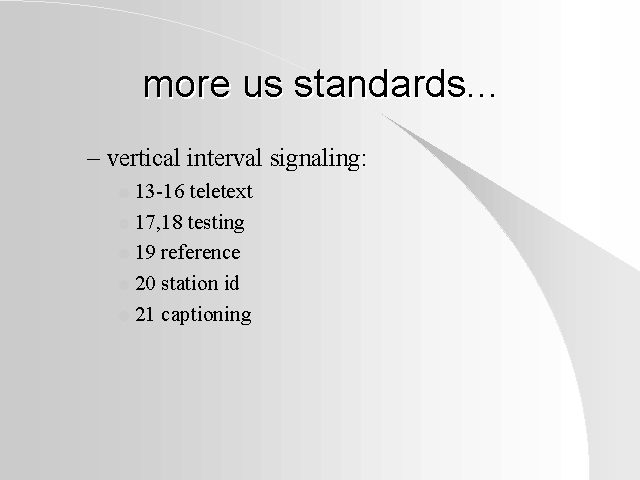 more us standards...

– vertical interval signaling:

13-16 teletext

17,18 testing

19 reference

20 station id

21 captioning